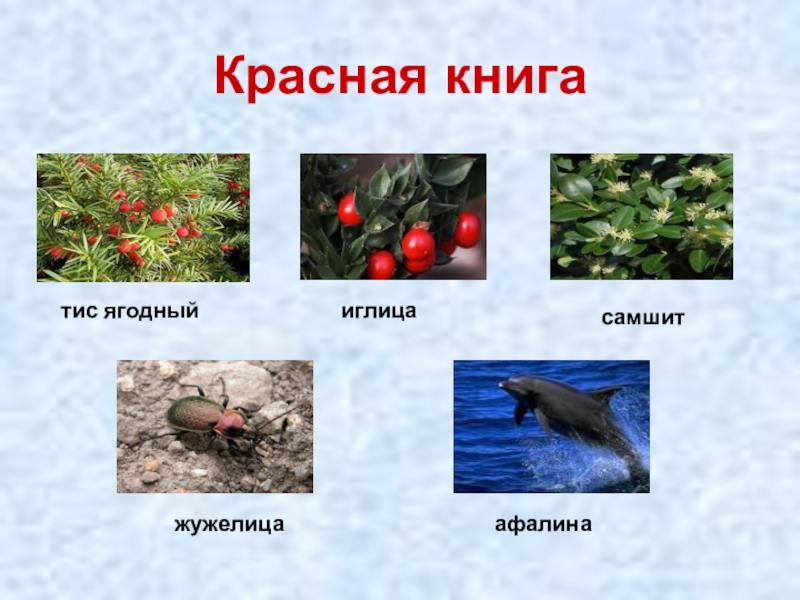 Красная книга

тис ягодный

иглица

самшит

жужелица

афалина